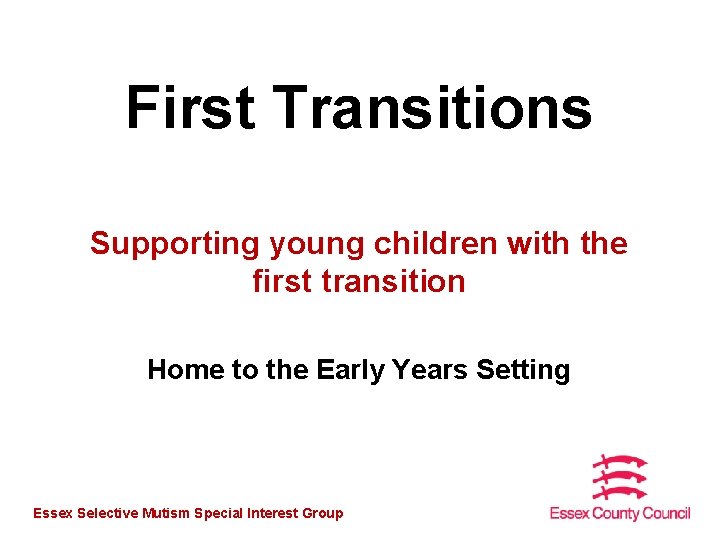 First Transitions

Supporting young children with the first transition

Home to the Early Years Setting

Essex Selective Mutism Special Interest Group

Essex County Council